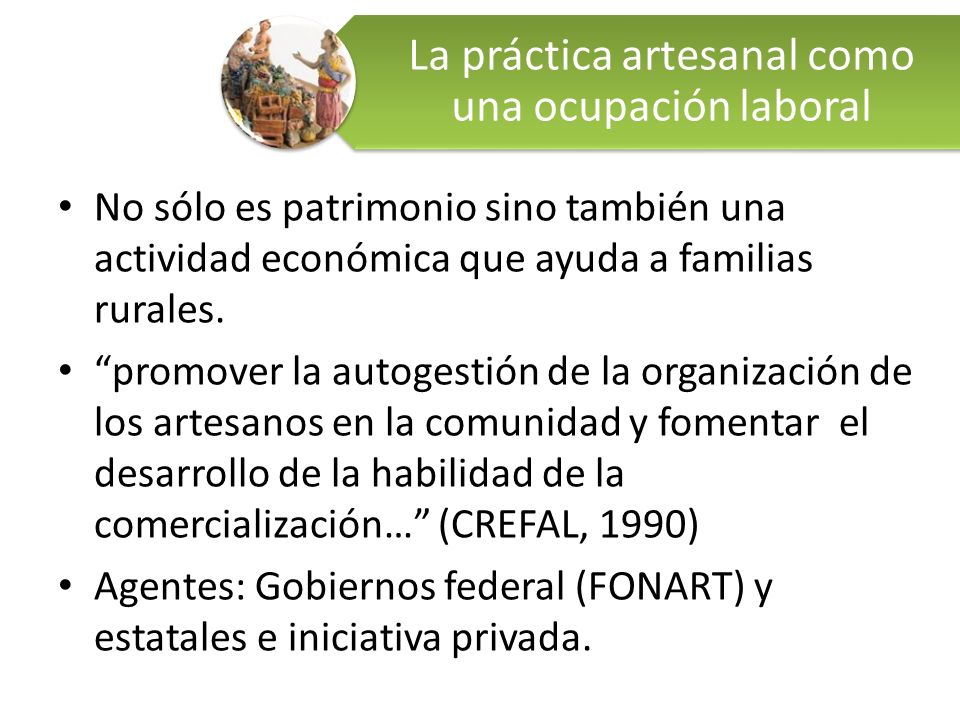 La práctica artesanal como una ocupación laboral

• No sólo es patrimonio sino también una actividad económica que ayuda a familias rurales.

• “promover la autogestión de la organización de los artesanos en la comunidad y fomentar el desarrollo de la habilidad de la comercialización…” (CREFAL, 1990)

• Agentes: Gobiernos federal (FONART) y estatales e iniciativa privada.